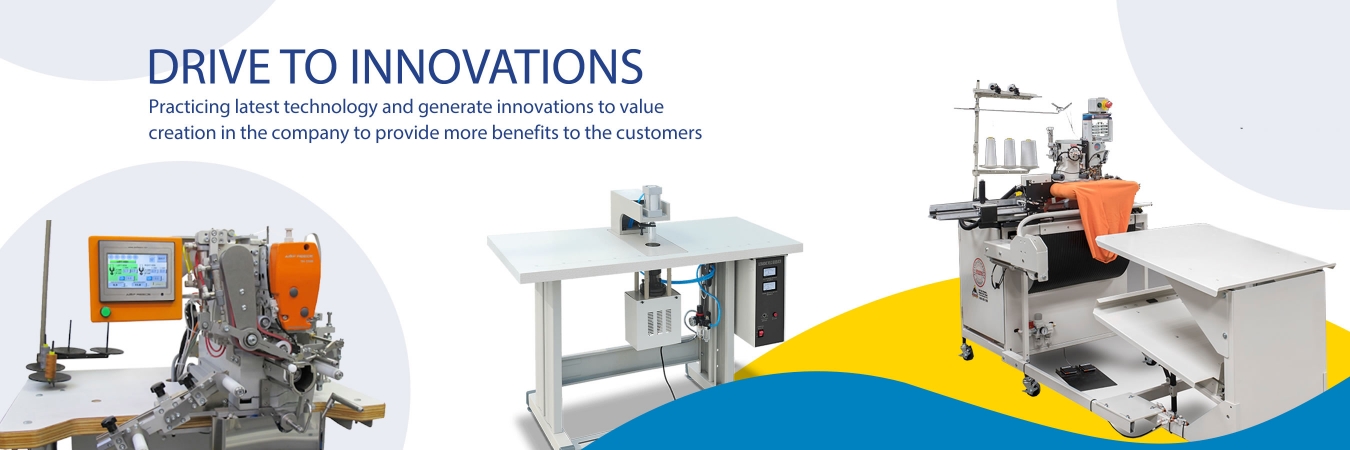 DRIVE TO INNOVATIONS
Practicing latest technology and generate innovations to value creation in the company to provide more benefits to the customers